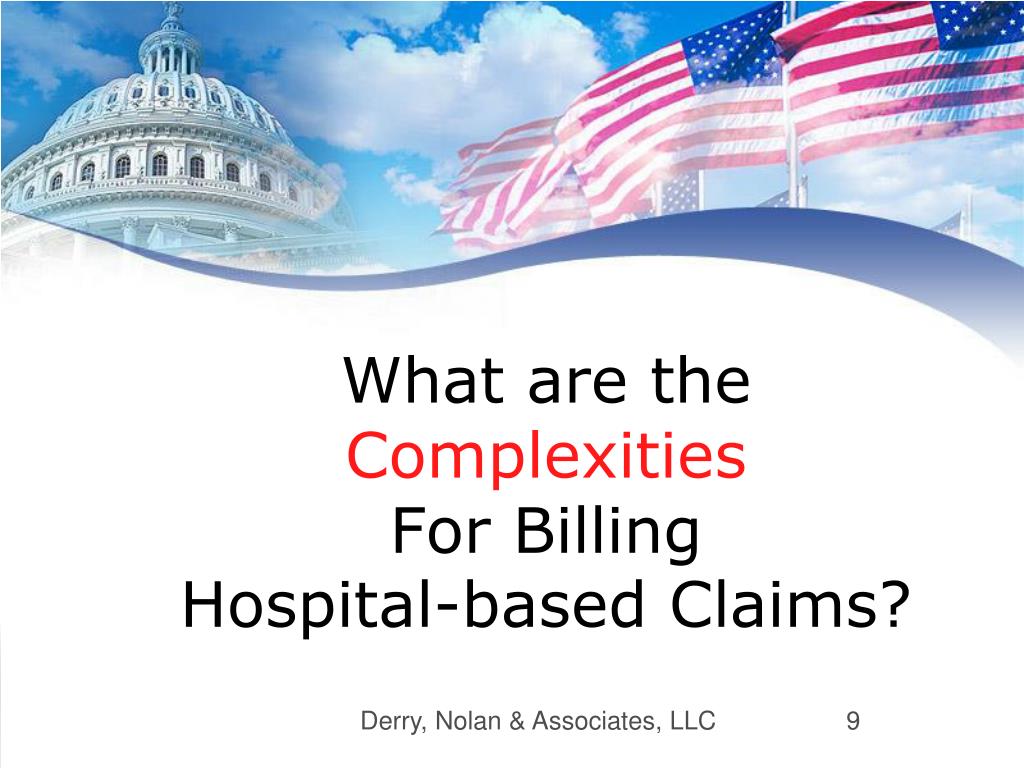 What are the
Complexities
For Billing
Hospital-based Claims?

Derry, Nolan & Associates, LLC 9